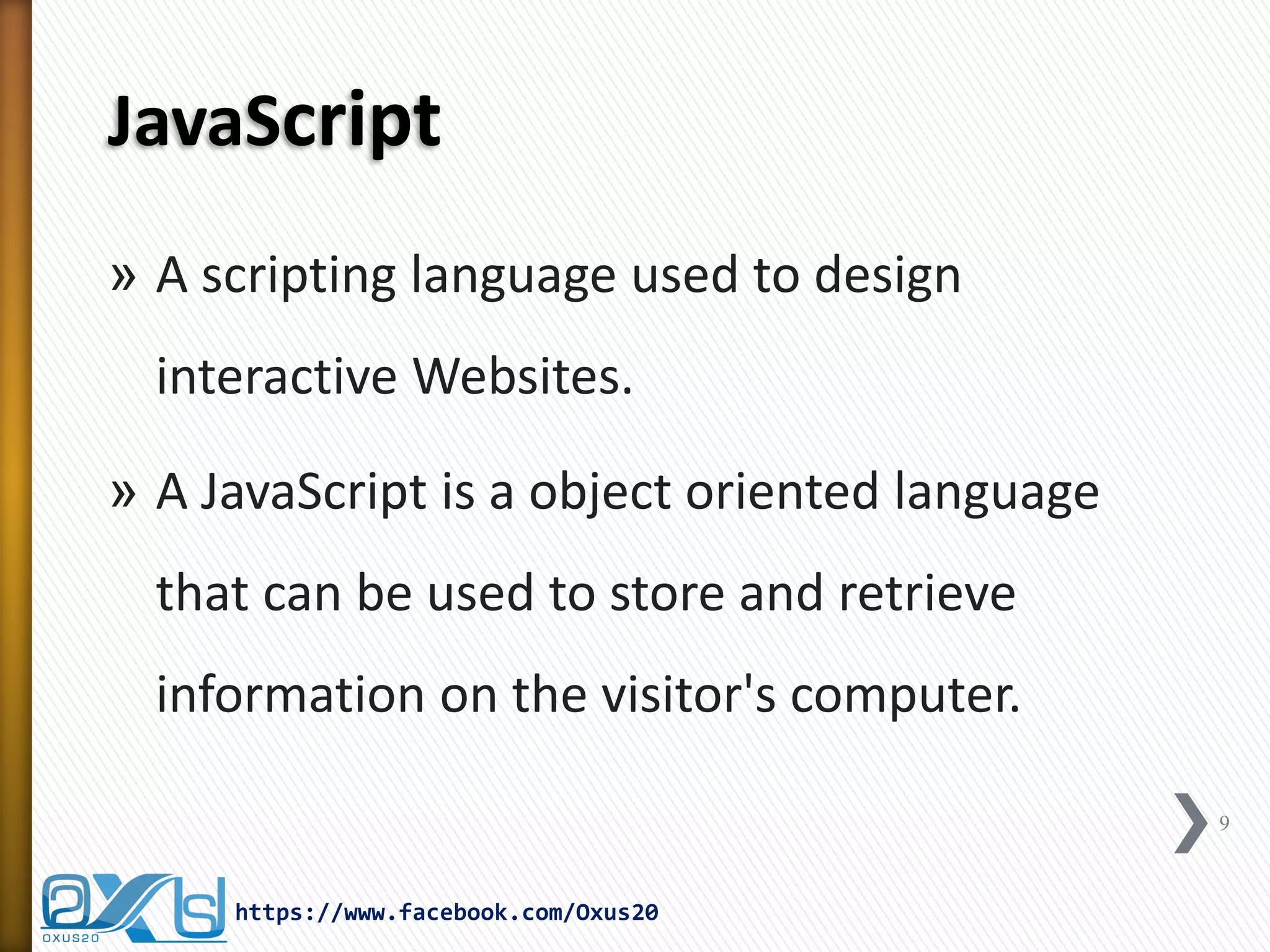 JavaScript

» A scripting language used to design interactive Websites.

» A JavaScript is a object oriented language that can be used to store and retrieve information on the visitor's computer.

9

OXUS20

https://www.facebook.com/Oxus20